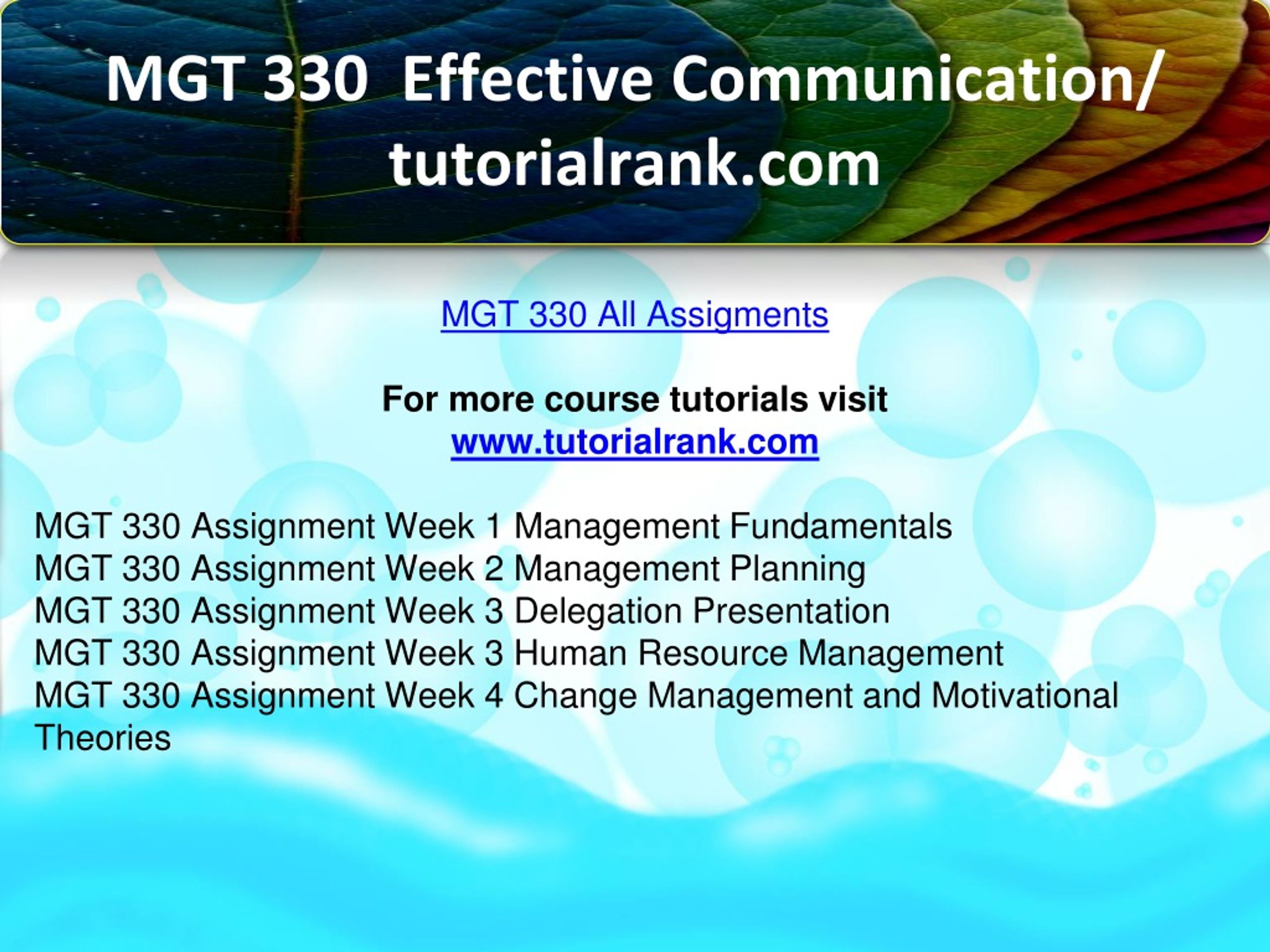 MGT 330 Effective Communication/ tutorialrank.com

MGT 330 All Assigments

For more course tutorials visit
www.tutorialrank.com

MGT 330 Assignment Week 1 Management Fundamentals
MGT 330 Assignment Week 2 Management Planning
MGT 330 Assignment Week 3 Delegation Presentation
MGT 330 Assignment Week 3 Human Resource Management
MGT 330 Assignment Week 4 Change Management and Motivational Theories